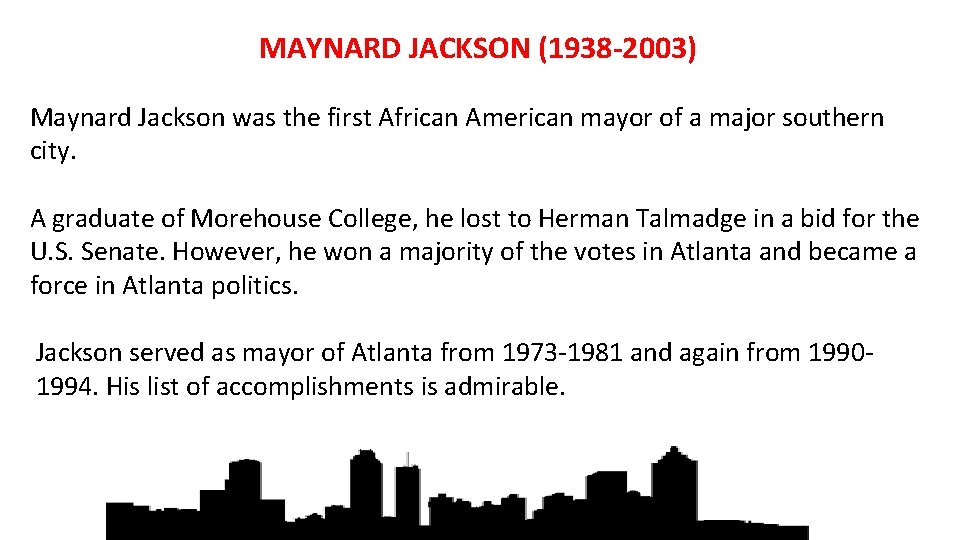 MAYNARD JACKSON (1938-2003)

Maynard Jackson was the first African American mayor of a major southern city.

A graduate of Morehouse College, he lost to Herman Talmadge in a bid for the U.S. Senate. However, he won a majority of the votes in Atlanta and became a force in Atlanta politics.

Jackson served as mayor of Atlanta from 1973-1981 and again from 1990-1994. His list of accomplishments is admirable.